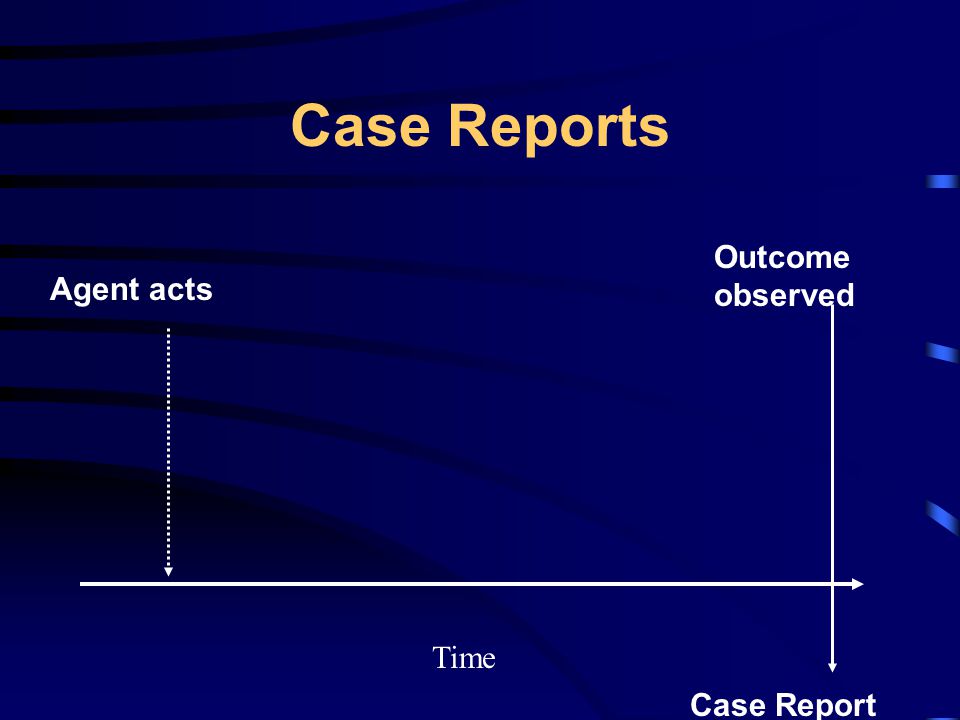 Case Reports

Agent acts

Outcome observed

Time

Case Report